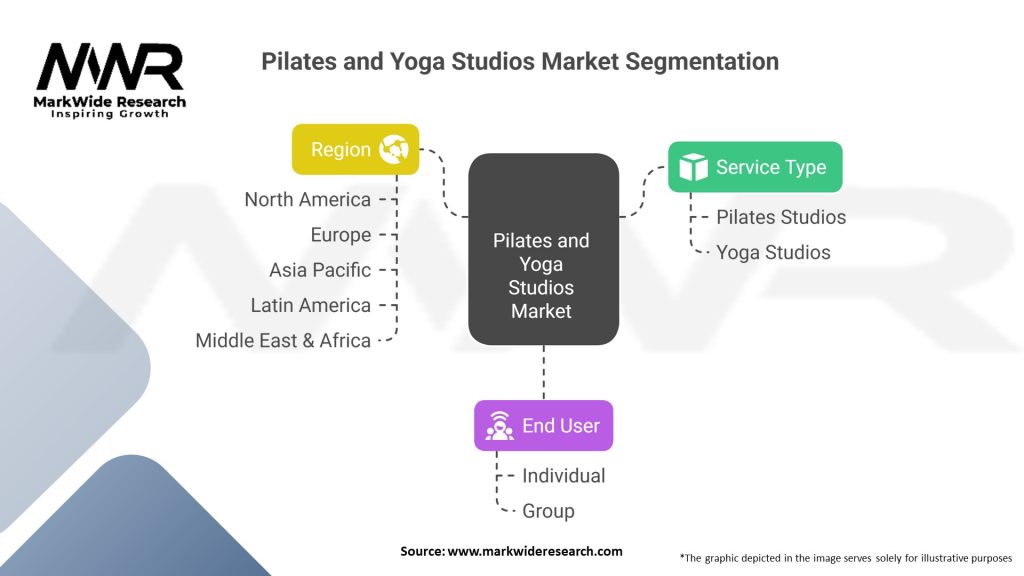 MWR
MarkWide Research
Inspiring Growth

Pilates and Yoga Studios Market Segmentation

Region
North America
Europe
Asia Pacific
Latin America
Middle East & Africa

Pilates and Yoga Studios Market

Service Type
Pilates Studios
Yoga Studios

End User
Individual
Group

Source: www.markwideresearch.com

*The graphic depicted in the image serves solely for illustrative purposes